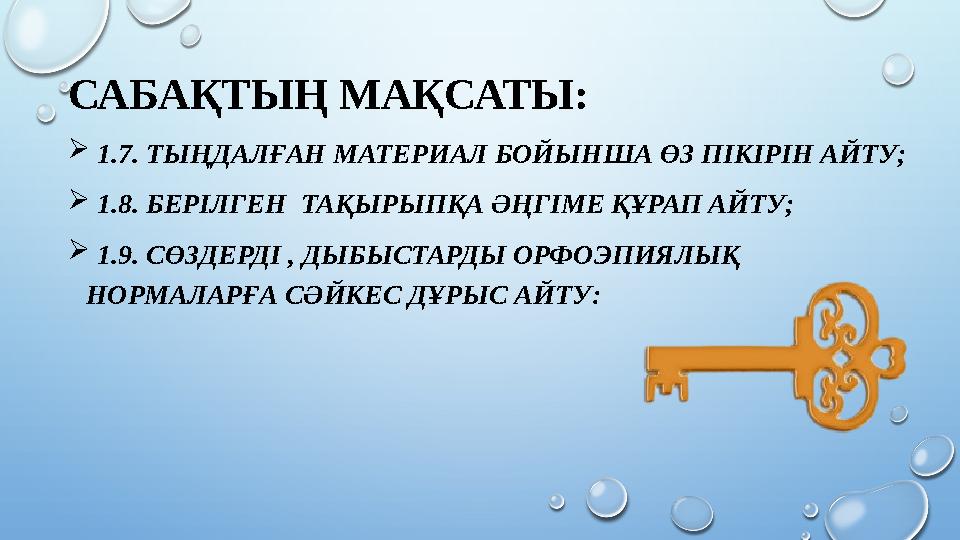 САБАҚТЫҢ МАҚСАТЫ:

➢ 1.7. ТЫҢДАЛҒАН МАТЕРИАЛ БОЙЫНША ӨЗ ПІКІРІН АЙТУ;

➢ 1.8. БЕРІЛГЕН ТАҚЫРЫПҚА ӘҢГІМЕ ҚҰРАП АЙТУ;

➢ 1.9. СӨЗДЕРДІ , ДЫБЫСТАРДЫ ОРФОЭПИЯЛЫҚ НОРМАЛАРҒА СӘЙКЕС ДҰРЫС АЙТУ: